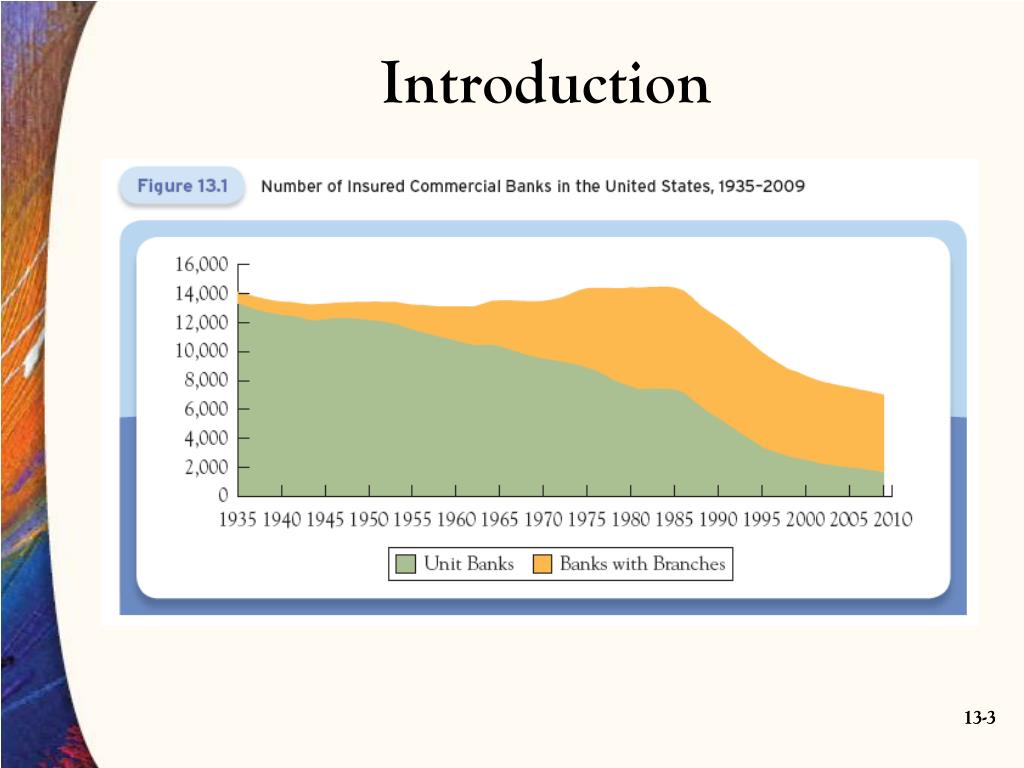 Introduction

Figure 13.1 Number of Insured Commercial Banks in the United States, 1935–2009

16,000
14,000
12,000
10,000
8,000
6,000
4,000
2,000
0

1935 1940 1945 1950 1955 1960 1965 1970 1975 1980 1985 1990 1995 2000 2005 2010

Unit Banks Banks with Branches

13-3